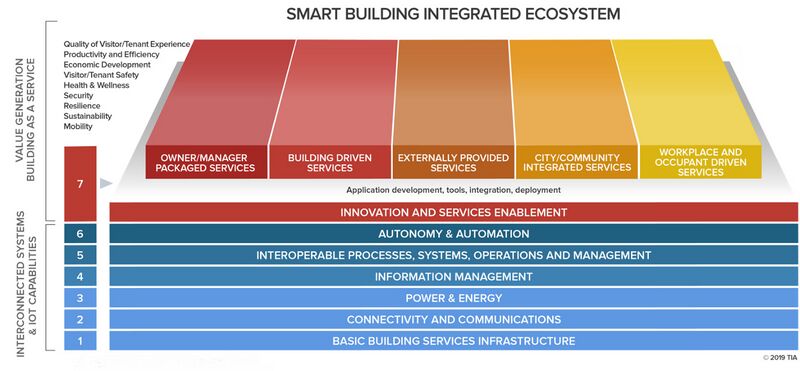 SMART BUILDING INTEGRATED ECOSYSTEM

VALUE GENERATION BUILDING AS A SERVICE

Quality of Visitor/Tenant Experience
Productivity and Efficiency
Economic Development
Visitor/Tenant Safety
Health & Wellness
Security
Resilience
Sustainability
Mobility

OWNER/MANAGER PACKAGED SERVICES

BUILDING DRIVEN SERVICES

EXTERNALLY PROVIDED SERVICES

CITY/COMMUNITY INTEGRATED SERVICES

WORKPLACE AND OCCUPANT DRIVEN SERVICES

7

Application development, tools, integration, deployment

INNOVATION AND SERVICES ENABLEMENT

INTERCONNECTED SYSTEMS & IOT CAPABILITIES

6 AUTONOMY & AUTOMATION

5 INTEROPERABLE PROCESSES, SYSTEMS, OPERATIONS AND MANAGEMENT

4 INFORMATION MANAGEMENT

3 POWER & ENERGY

2 CONNECTIVITY AND COMMUNICATIONS

1 BASIC BUILDING SERVICES INFRASTRUCTURE

© 2019 TIA